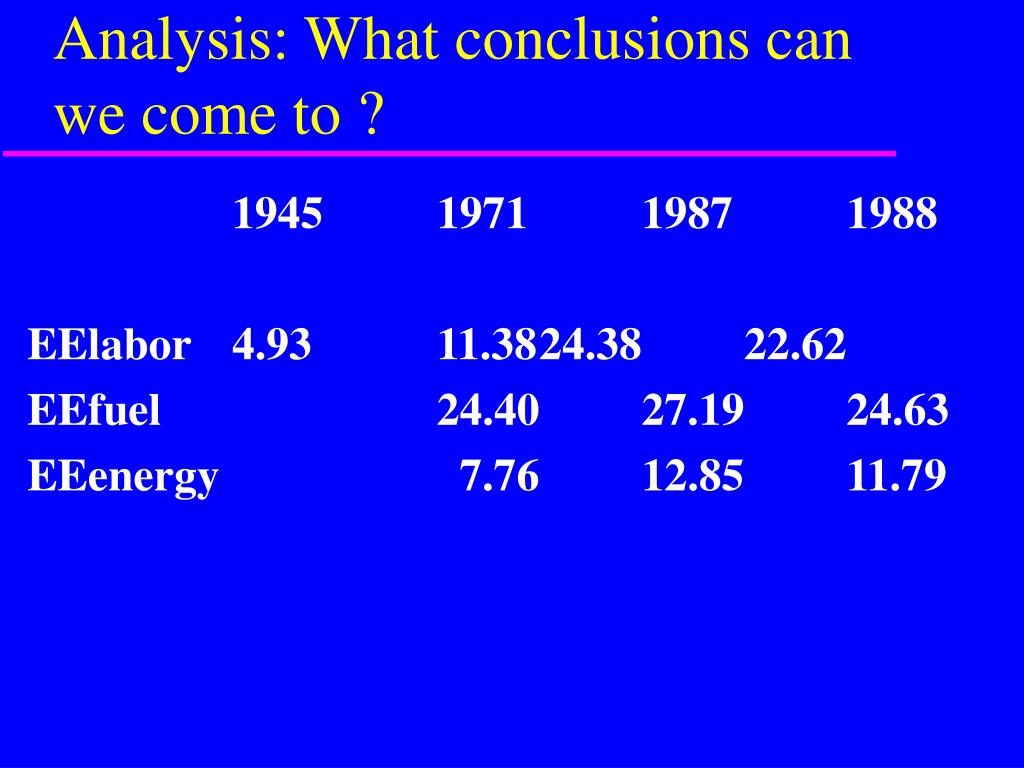 Analysis: What conclusions can we come to ?

| | 1945 | 1971 | 1987 | 1988 |
|---|---|---|---|---|
| EElabor | 4.93 | 11.38 | 24.38 | 22.62 |
| EEfuel | | 24.40 | 27.19 | 24.63 |
| EEenergy | | 7.76 | 12.85 | 11.79 |